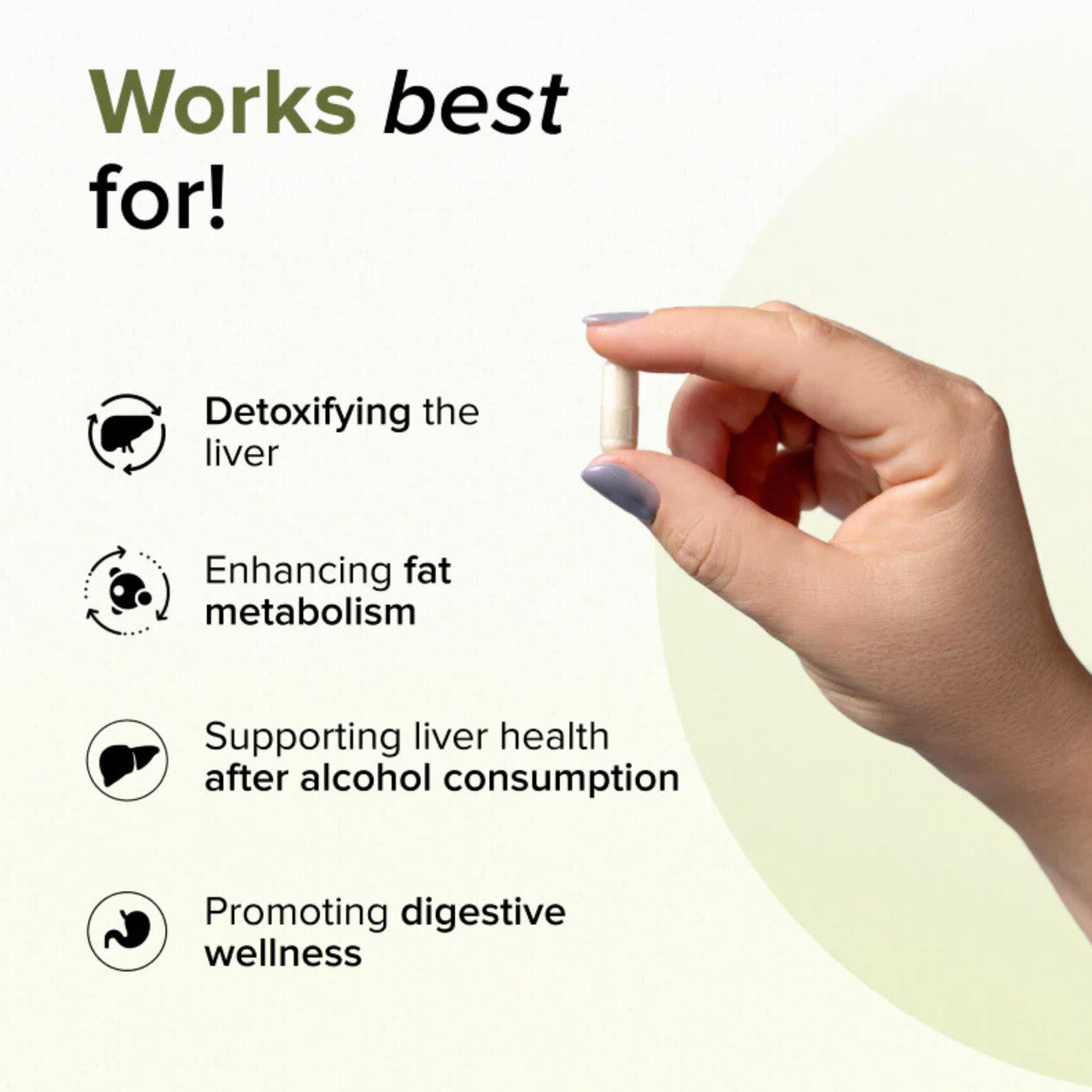 Works best for!

Detoxifying the liver

Enhancing fat metabolism

Supporting liver health after alcohol consumption

Promoting digestive wellness